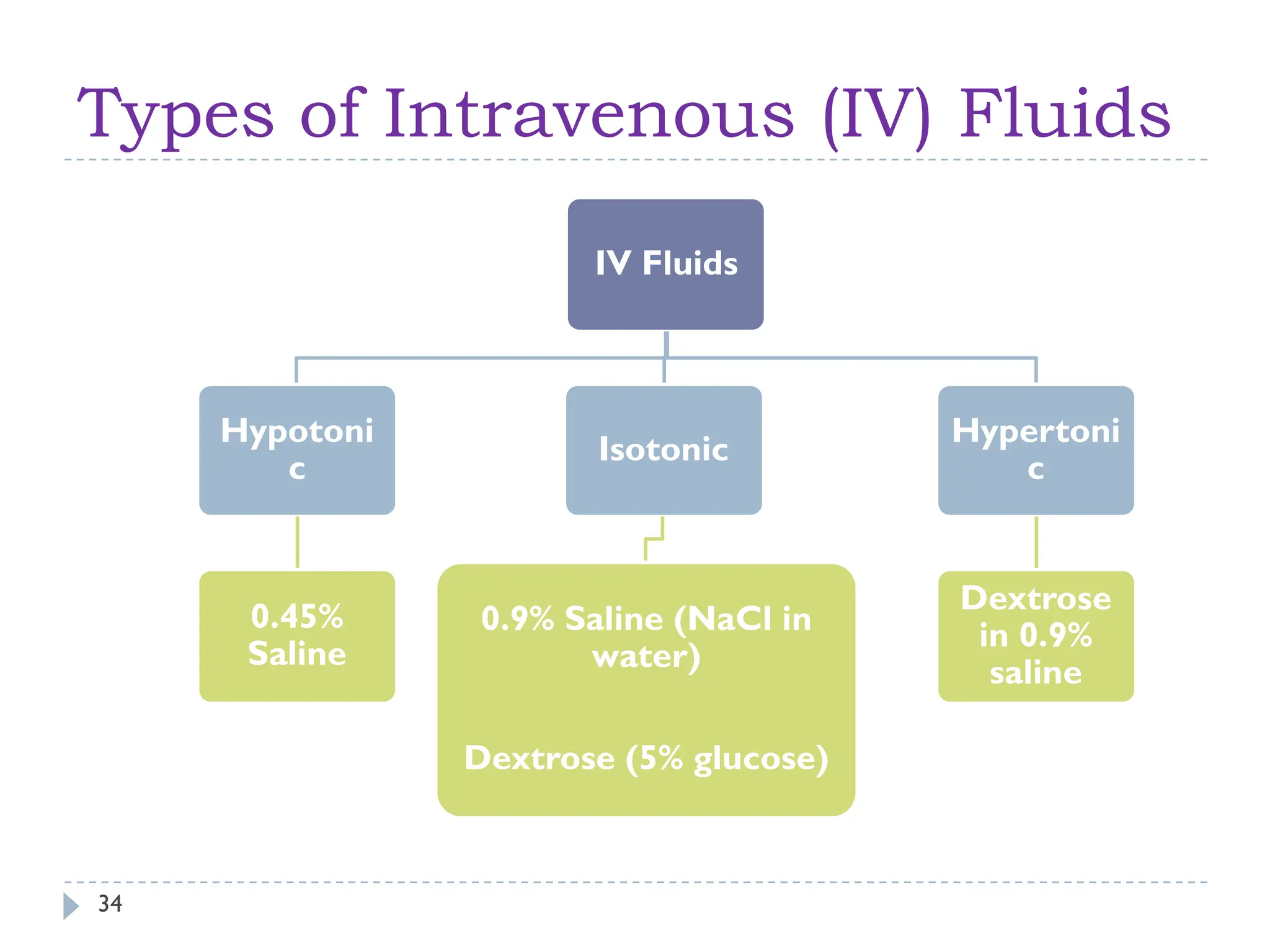 Types of Intravenous (IV) Fluids

IV Fluids

Hypotonic

Isotonic

Hypertonic

0.45% Saline

0.9% Saline (NaCl in water)

Dextrose (5% glucose)

Dextrose in 0.9% saline

34